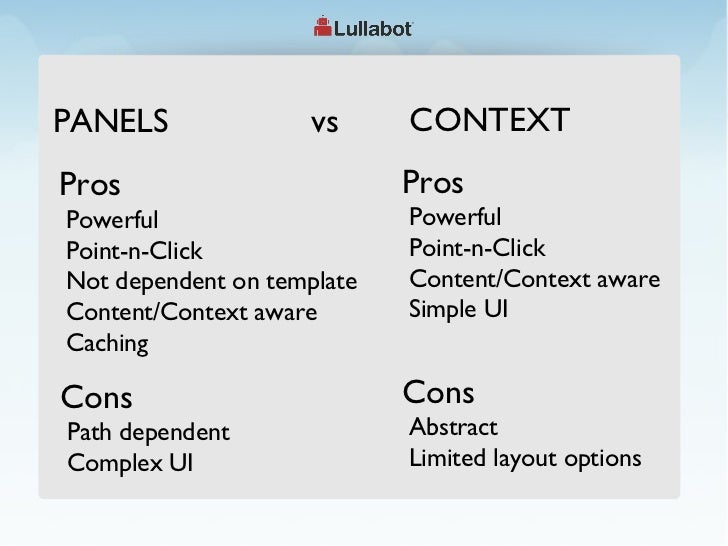 Lullabot

PANELS vs CONTEXT

Pros
Powerful
Point-n-Click
Not dependent on template
Content/Context aware
Caching

Cons
Path dependent
Complex UI

Pros
Powerful
Point-n-Click
Content/Context aware
Simple UI

Cons
Abstract
Limited layout options